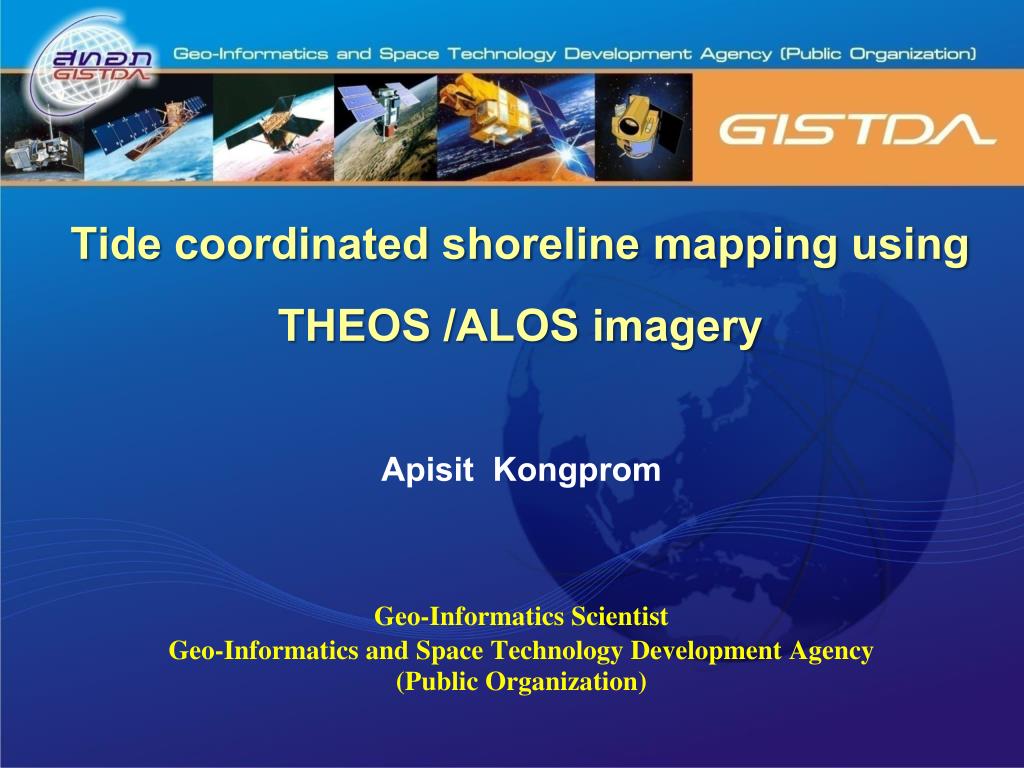 สทอภ GISTDA

Geo-Informatics and Space Technology Development Agency (Public Organization)

GISTDA

Tide coordinated shoreline mapping using THEOS /ALOS imagery

Apisit Kongprom

Geo-Informatics Scientist
Geo-Informatics and Space Technology Development Agency (Public Organization)